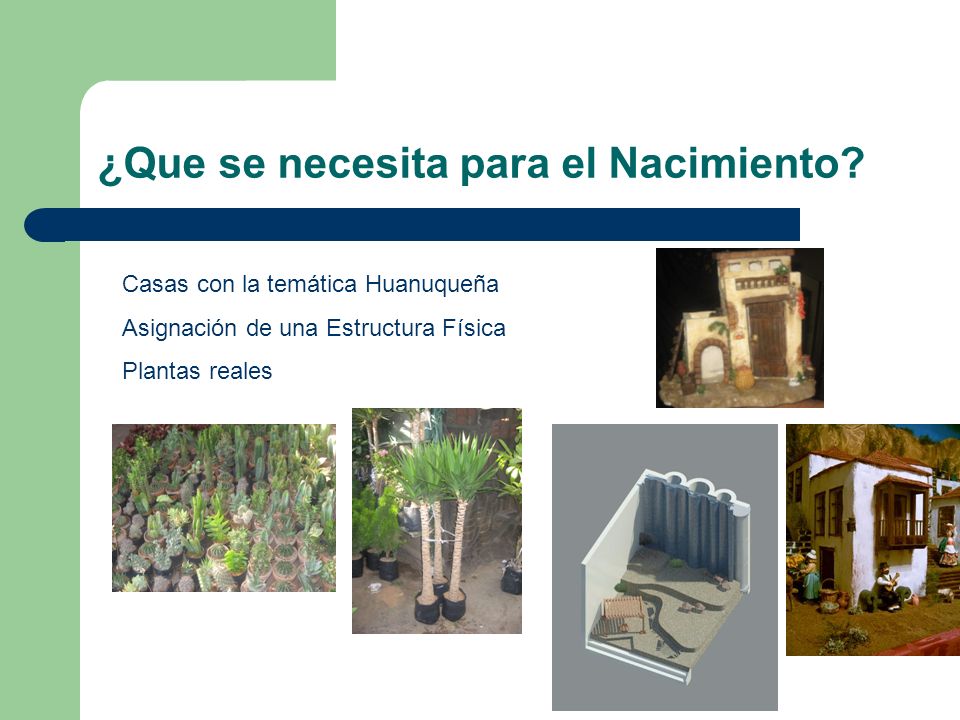 ¿Que se necesita para el Nacimiento?

Casas con la temática Huanuqueña

Asignación de una Estructura Física

Plantas reales